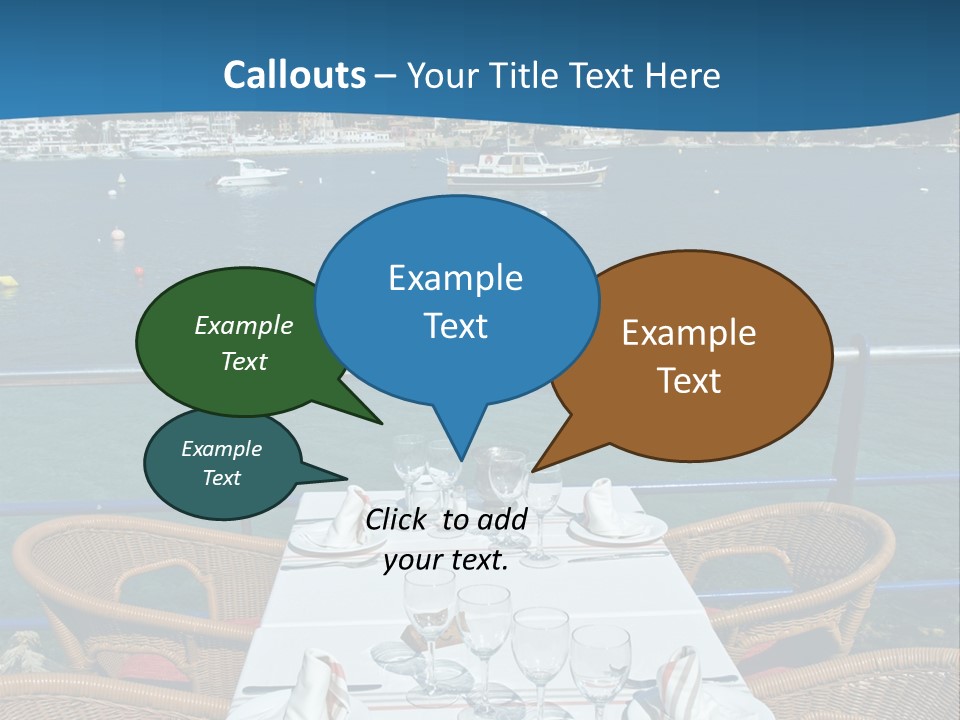 Callouts – Your Title Text Here

Example Text

Example Text

Example Text

Example Text

Click to add your text.